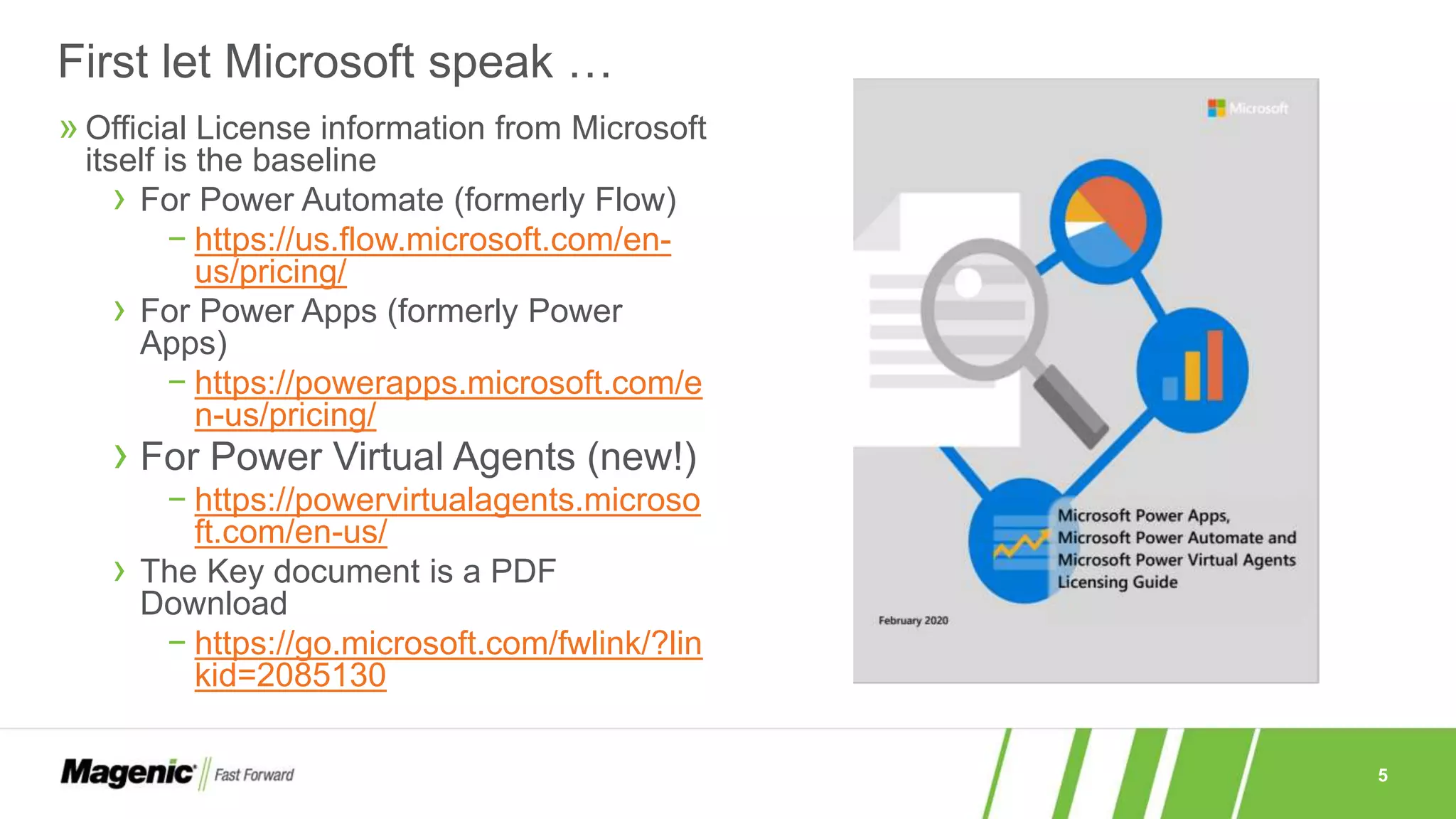 First let Microsoft speak …

» Official License information from Microsoft itself is the baseline

› For Power Automate (formerly Flow)

– https://us.flow.microsoft.com/en-us/pricing/

› For Power Apps (formerly Power Apps)

– https://powerapps.microsoft.com/en-us/pricing/

› For Power Virtual Agents (new!)

– https://powervirtualagents.microsoft.com/en-us/

› The Key document is a PDF Download

– https://go.microsoft.com/fwlink/?linkid=2085130

Microsoft

Microsoft Power Apps, Microsoft Power Automate and Microsoft Power Virtual Agents Licensing Guide

February 2020

Magenic Fast Forward

5